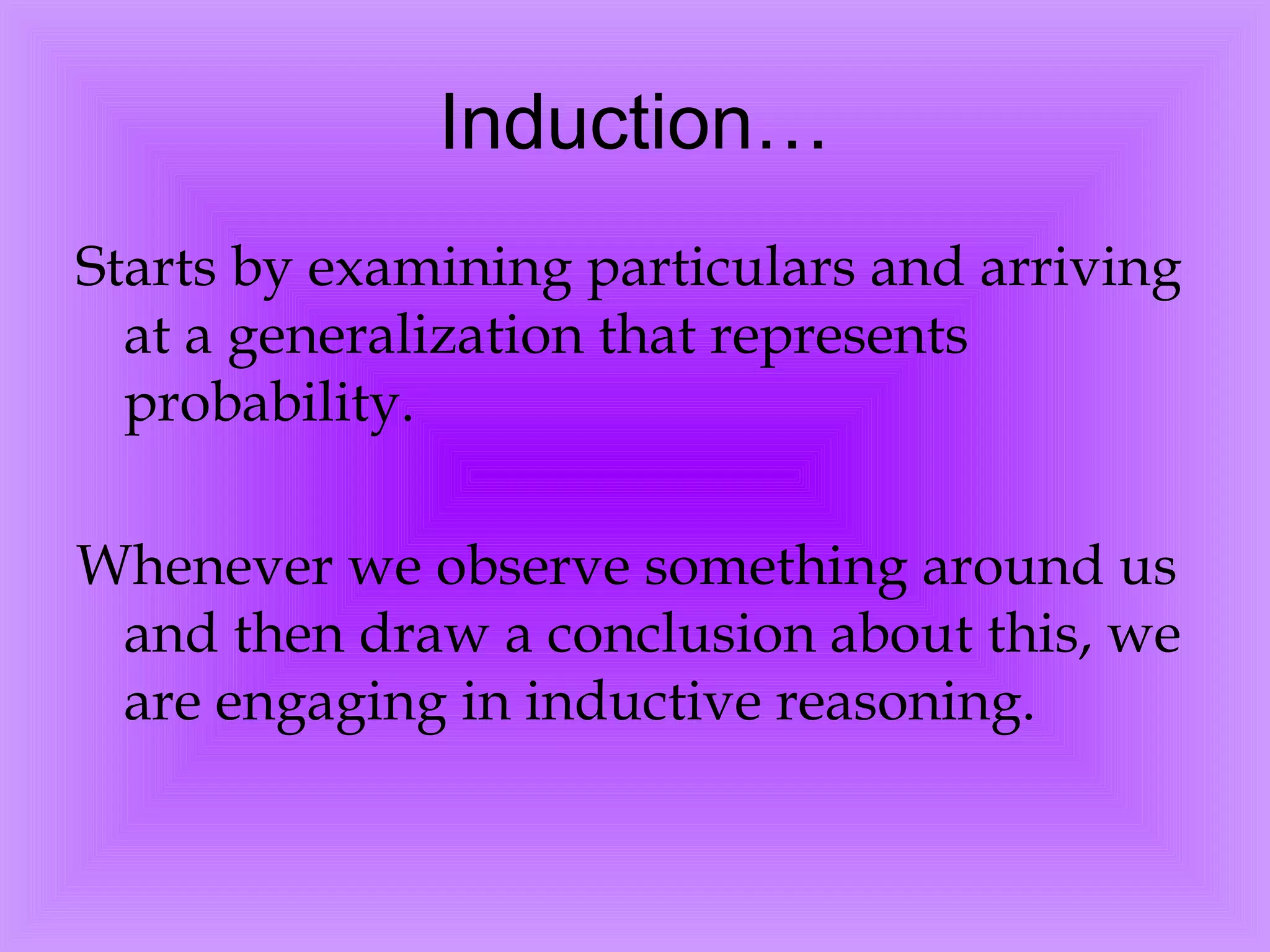 Induction…

Starts by examining particulars and arriving at a generalization that represents probability.

Whenever we observe something around us and then draw a conclusion about this, we are engaging in inductive reasoning.